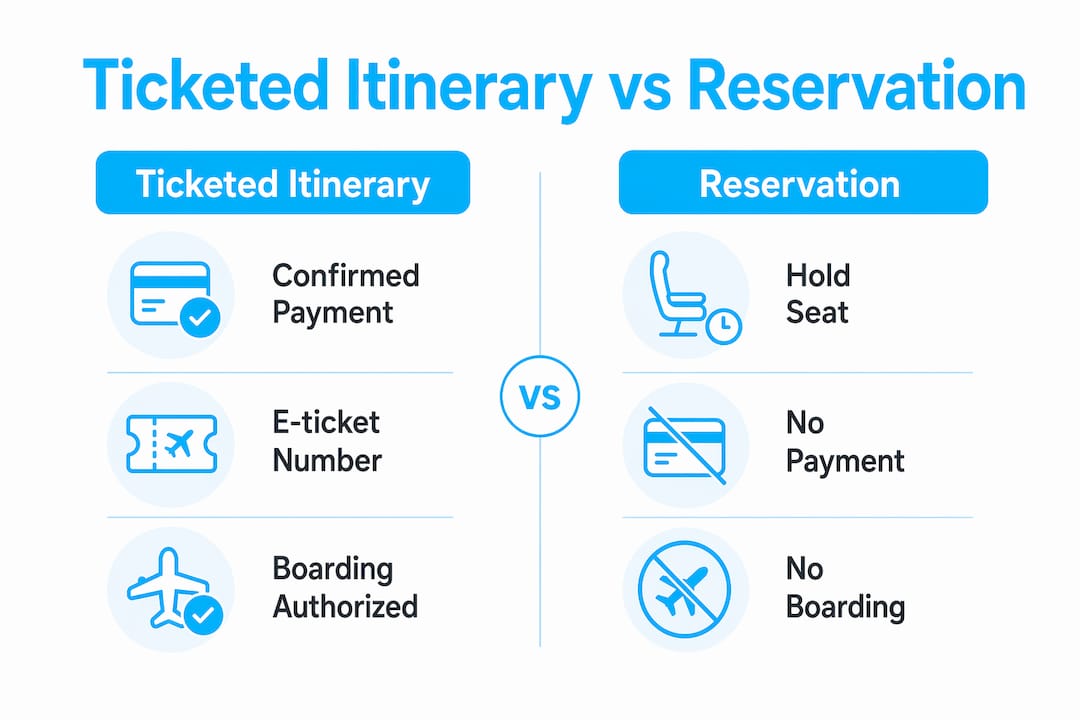 Ticketed Itinerary vs Reservation

Ticketed Itinerary

Confirmed Payment

E-ticket Number

Boarding Authorized

VS

Reservation

Hold Seat

No Payment

No Boarding